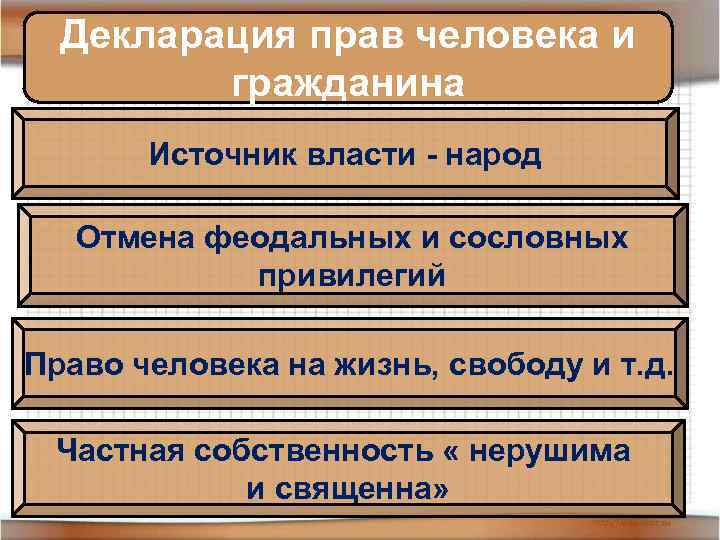 Декларация прав человека и гражданина

Источник власти - народ

Отмена феодальных и сословных привилегий

Право человека на жизнь, свободу и т.д.

Частная собственность « нерушима и священна»